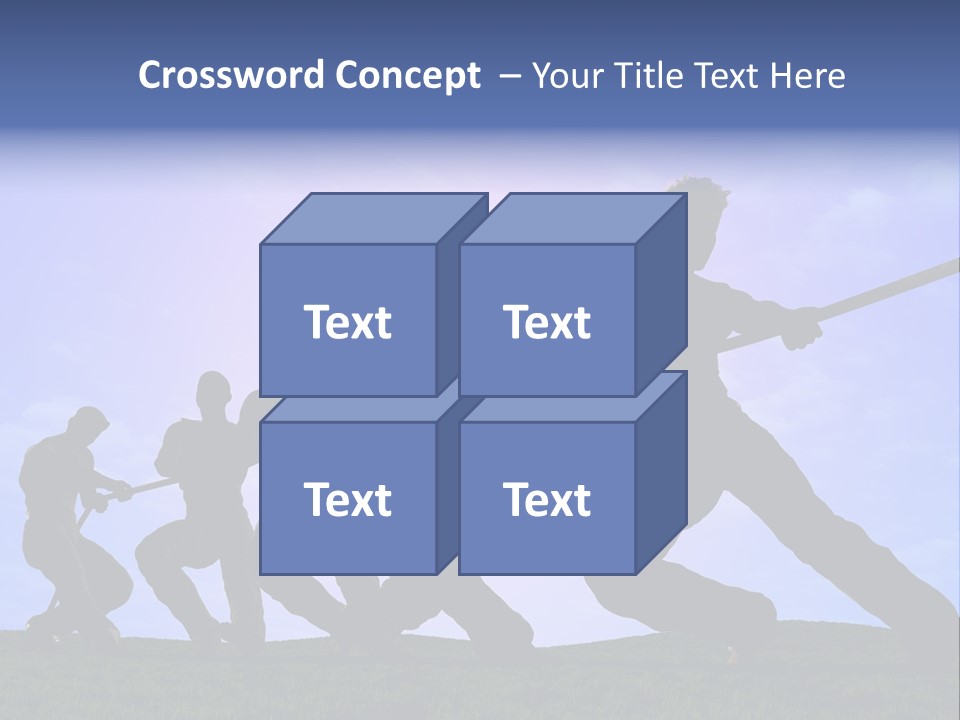 Crossword Concept – Your Title Text Here

Text

Text

Text

Text